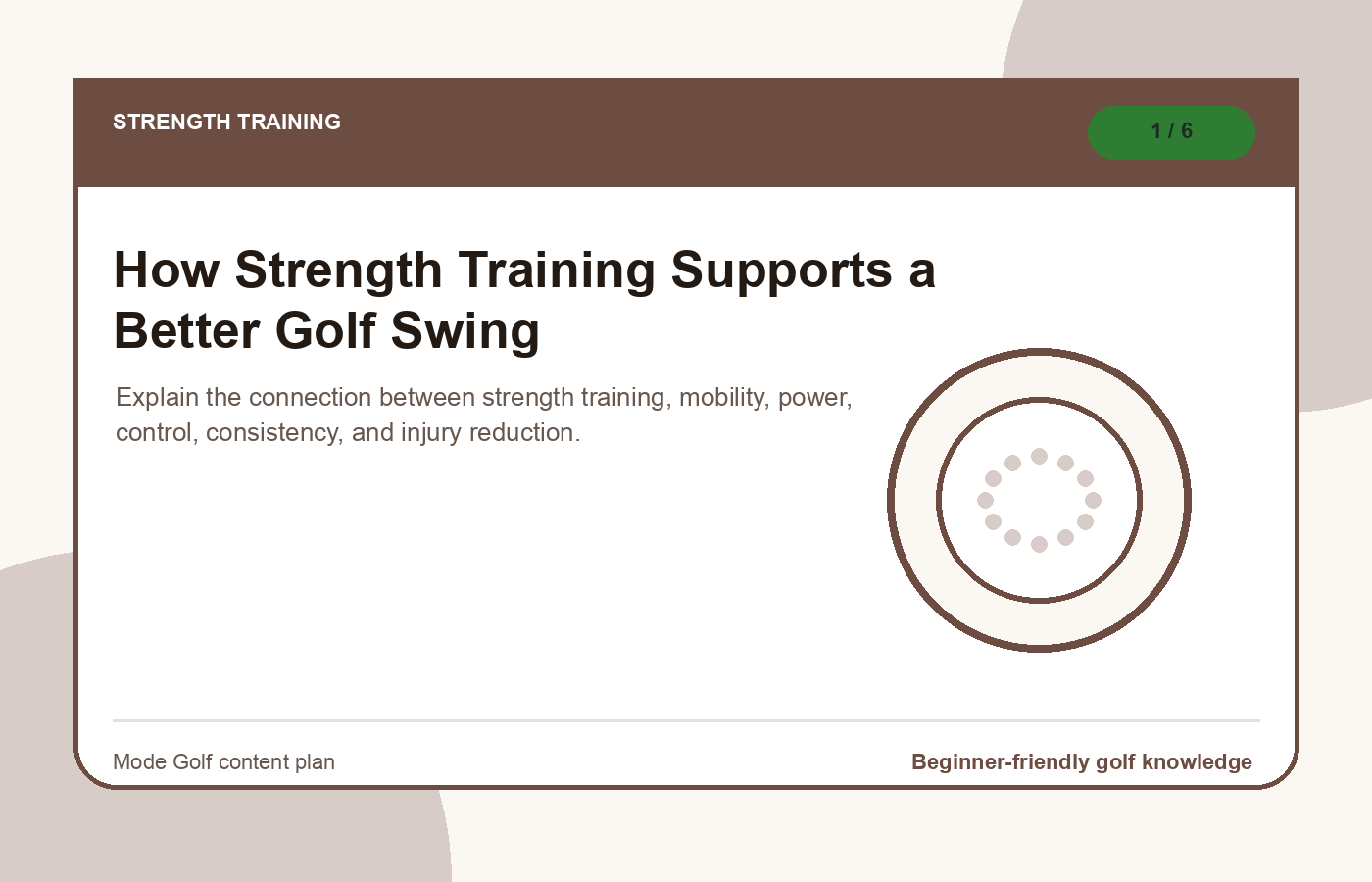 STRENGTH TRAINING

1 / 6

How Strength Training Supports a Better Golf Swing

Explain the connection between strength training, mobility, power, control, consistency, and injury reduction.

Mode Golf content plan

Beginner-friendly golf knowledge